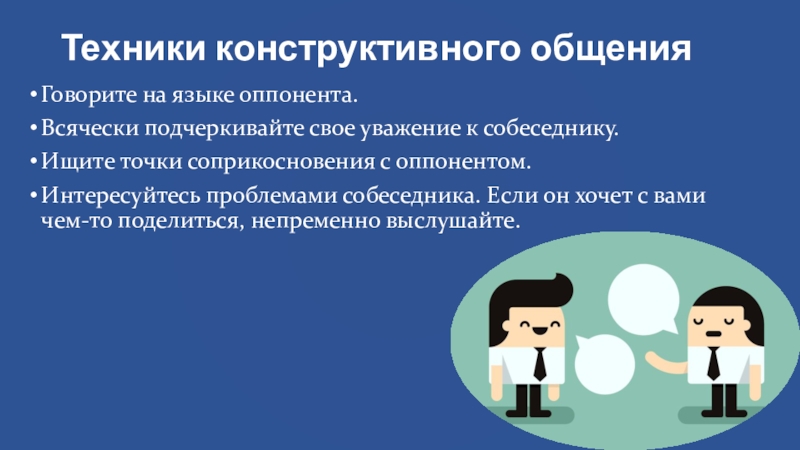 Техники конструктивного общения

• Говорите на языке оппонента.
• Всячески подчеркивайте свое уважение к собеседнику.
• Ищите точки соприкосновения с оппонентом.
• Интересуйтесь проблемами собеседника. Если он хочет с вами чем-то поделиться, непременно выслушайте.